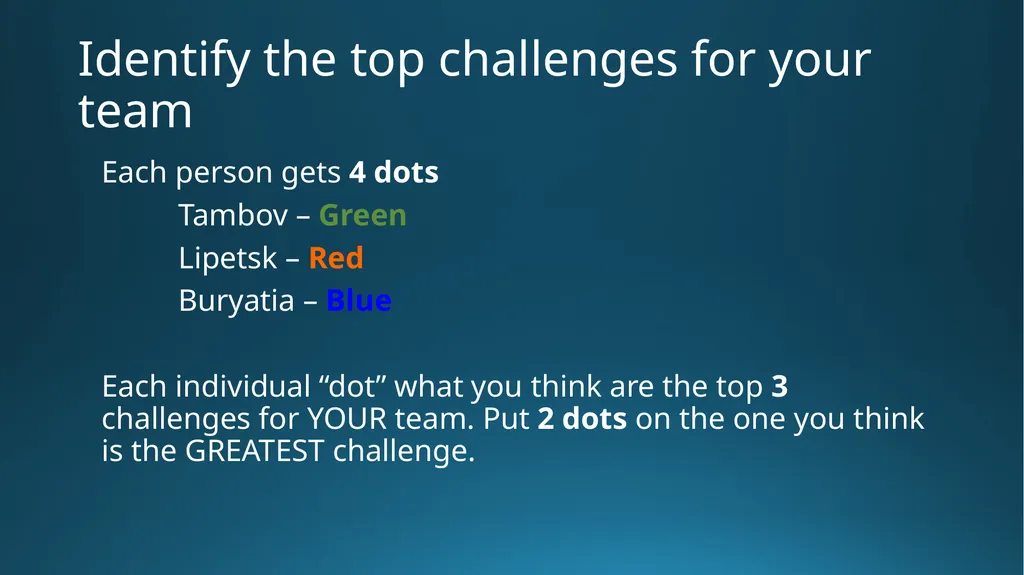 Identify the top challenges for your team

Each person gets 4 dots

Tambov – Green

Lipetsk – Red

Buryatia – Blue

Each individual “dot” what you think are the top 3 challenges for YOUR team. Put 2 dots on the one you think is the GREATEST challenge.